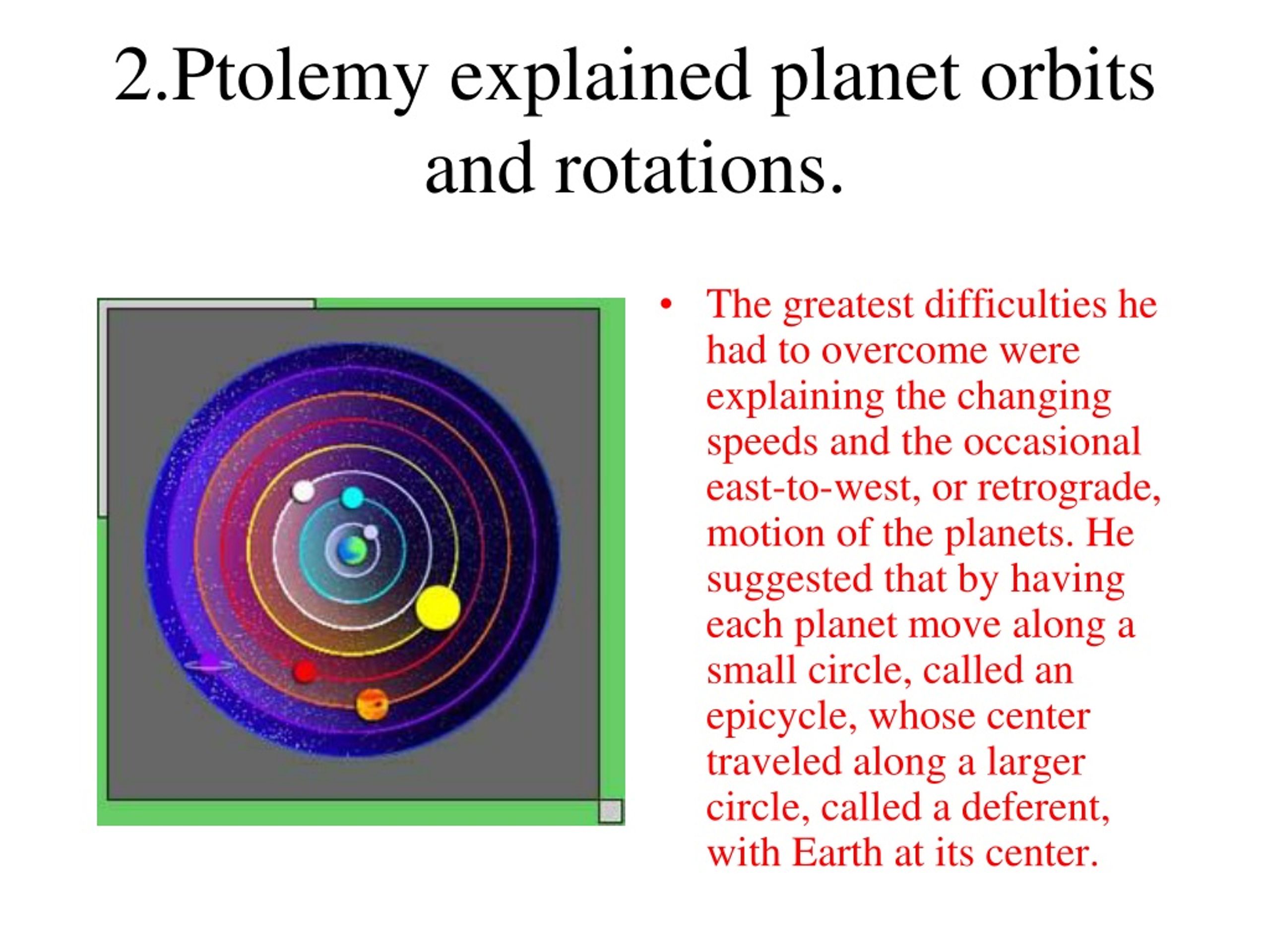 2.Ptolemy explained planet orbits and rotations.

• The greatest difficulties he had to overcome were explaining the changing speeds and the occasional east-to-west, or retrograde, motion of the planets. He suggested that by having each planet move along a small circle, called an epicycle, whose center traveled along a larger circle, called a deferent, with Earth at its center.